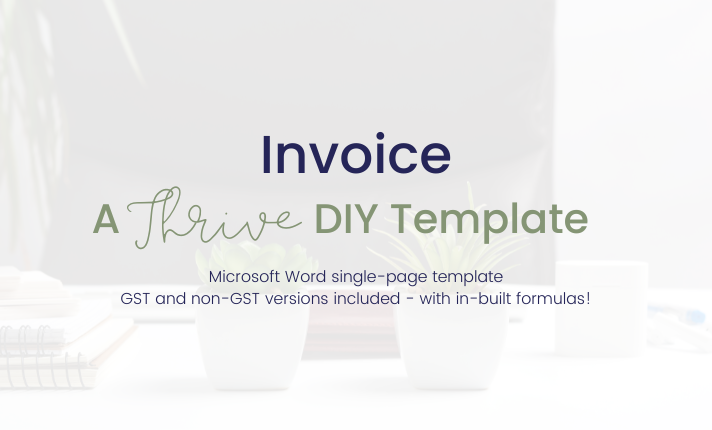 Invoice

A Thrive DIY Template

Microsoft Word single-page template
GST and non-GST versions included - with in-built formulas!